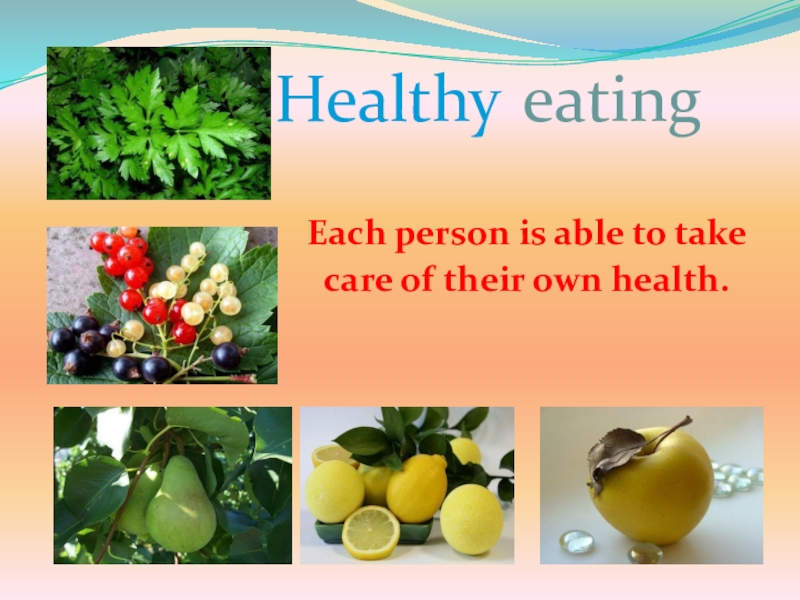 Healthy eating

Each person is able to take care of their own health.